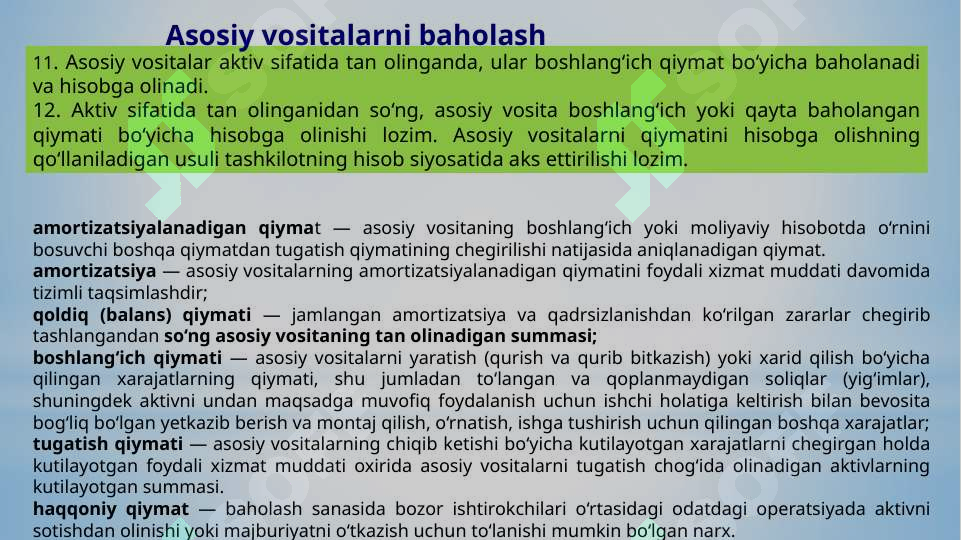 Asosiy vositalarni baholash

11. Asosiy vositalar aktiv sifatida tan olinganda, ular boshlang‘ich qiymat bo‘yicha baholanadi va hisobga olinadi.
12. Aktiv sifatida tan olinganidan so‘ng, asosiy vosita boshlang‘ich yoki qayta baholangan qiymati bo‘yicha hisobga olinishi lozim. Asosiy vositalarni qiymatini hisobga olishning qo‘llaniladigan usuli tashkilotning hisob siyosatida aks ettirilishi lozim.

amortizatsiyalanadigan qiymat — asosiy vositaning boshlang‘ich yoki moliyaviy hisobotda o‘rnini bosuvchi boshqa qiymatdan tugatish qiymatining chegirilishi natijasida aniqlanadigan qiymat.
amortizatsiya — asosiy vositalarning amortizatsiyalanadigan qiymatini foydali xizmat muddati davomida tizimli taqsimlashdir;
qoldiq (balans) qiymati — jamlangan amortizatsiya va qadrsizlanishdan ko‘rilgan zararlar chegirib tashlangandan so‘ng asosiy vositaning tan olinadigan summasi;
boshlang‘ich qiymati — asosiy vositalarni yaratish (qurish va qurib bitkazish) yoki xarid qilish bo‘yicha qilingan xarajatlarning qiymati, shu jumladan to‘langan va qoplanmaydigan soliqlar (yig‘imlar), shuningdek aktivni undan maqsadga muvofiq foydalanish uchun ishchi holatiga keltirish bilan bevosita bog‘liq bo‘lgan yetkazib berish va montaj qilish, o‘rnatish, ishga tushirish uchun qilingan boshqa xarajatlar;
tugatish qiymati — asosiy vositalarning chiqib ketishi bo‘yicha kutilayotgan xarajatlarni chegirgan holda kutilayotgan foydali xizmat muddati oxirida asosiy vositalarni tugatish chog‘ida olinadigan aktivlarning kutilayotgan summasi.
haqqoniy qiymat — baholash sanasida bozor ishtirokchilari o‘rtasidagi odatdagi operatsiyada aktivni sotishdan olinishi yoki majburiyatni o‘tkazish uchun to‘lanishi mumkin bo‘lgan narx.